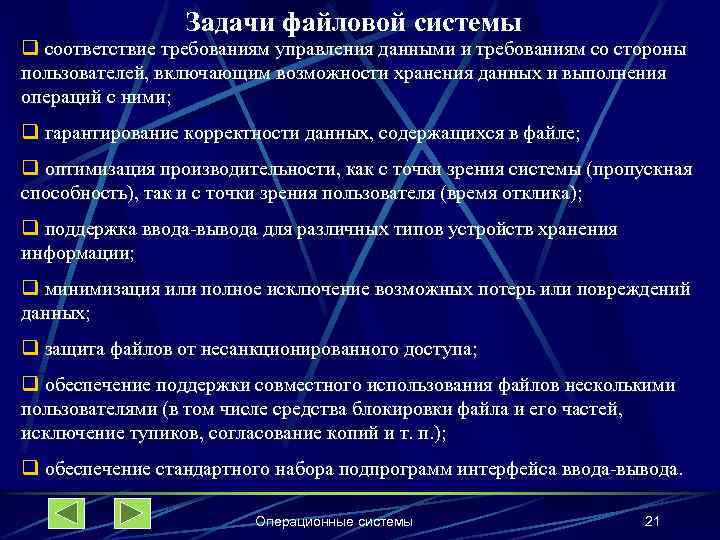 Задачи файловой системы

❑ соответствие требованиям управления данными и требованиям со стороны пользователей, включающим возможности хранения данных и выполнения операций с ними;

❑ гарантирование корректности данных, содержащихся в файле;

❑ оптимизация производительности, как с точки зрения системы (пропускная способность), так и с точки зрения пользователя (время отклика);

❑ поддержка ввода-вывода для различных типов устройств хранения информации;

❑ минимизация или полное исключение возможных потерь или повреждений данных;

❑ защита файлов от несанкционированного доступа;

❑ обеспечение поддержки совместного использования файлов несколькими пользователями (в том числе средства блокировки файла и его частей, исключение тупиков, согласование копий и т. п.);

❑ обеспечение стандартного набора подпрограмм интерфейса ввода-вывода.

Операционные системы

21